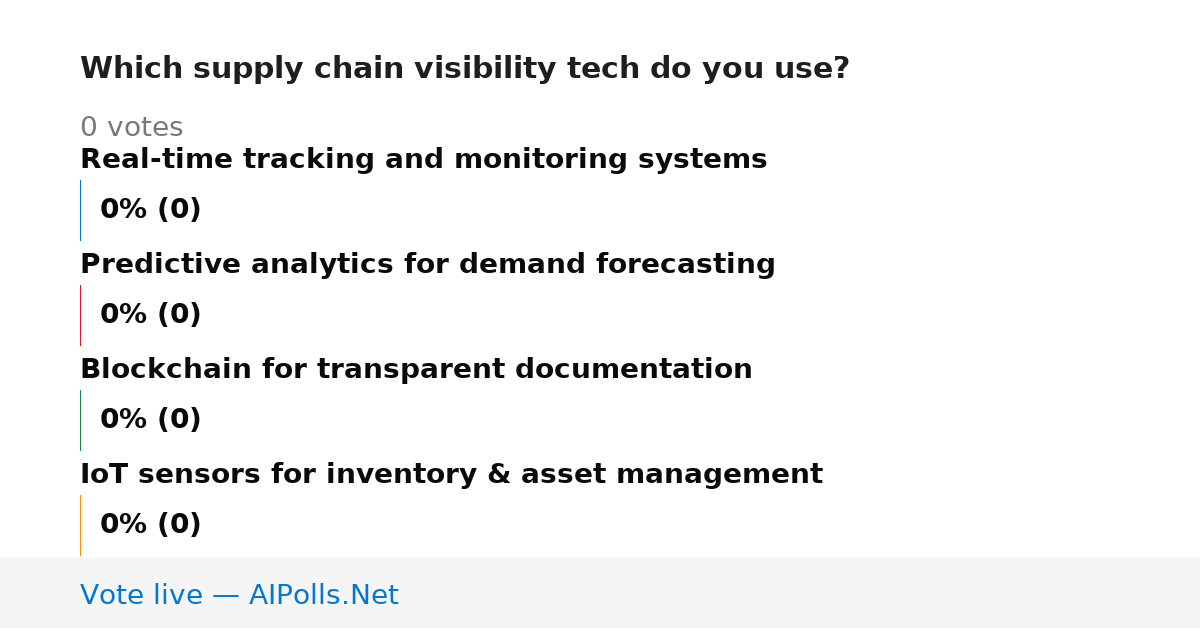 Which supply chain visibility tech do you use?

0 votes

Real-time tracking and monitoring systems

0% (0)

Predictive analytics for demand forecasting

0% (0)

Blockchain for transparent documentation

0% (0)

IoT sensors for inventory & asset management

0% (0)

Vote live — AIPolls.Net